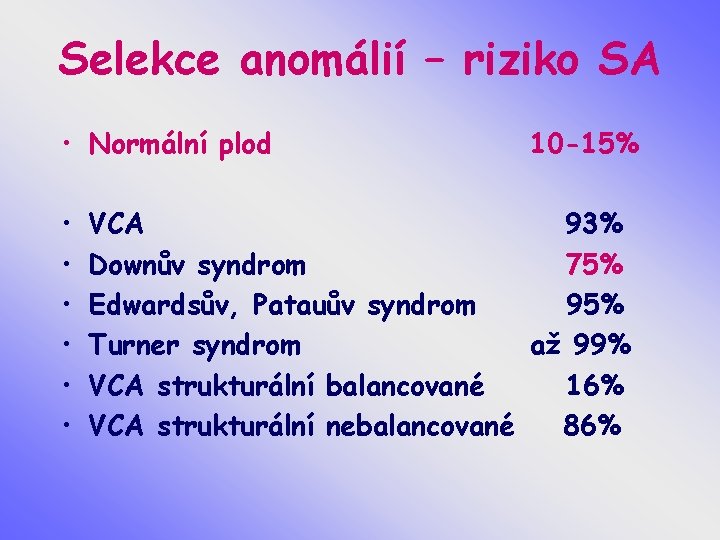 Selekce anomálií – riziko SA

• Normální plod 10-15%

• VCA 93%
• Downův syndrom 75%
• Edwardsův, Patauův syndrom 95%
• Turner syndrom až 99%
• VCA strukturální balancované 16%
• VCA strukturální nebalancované 86%